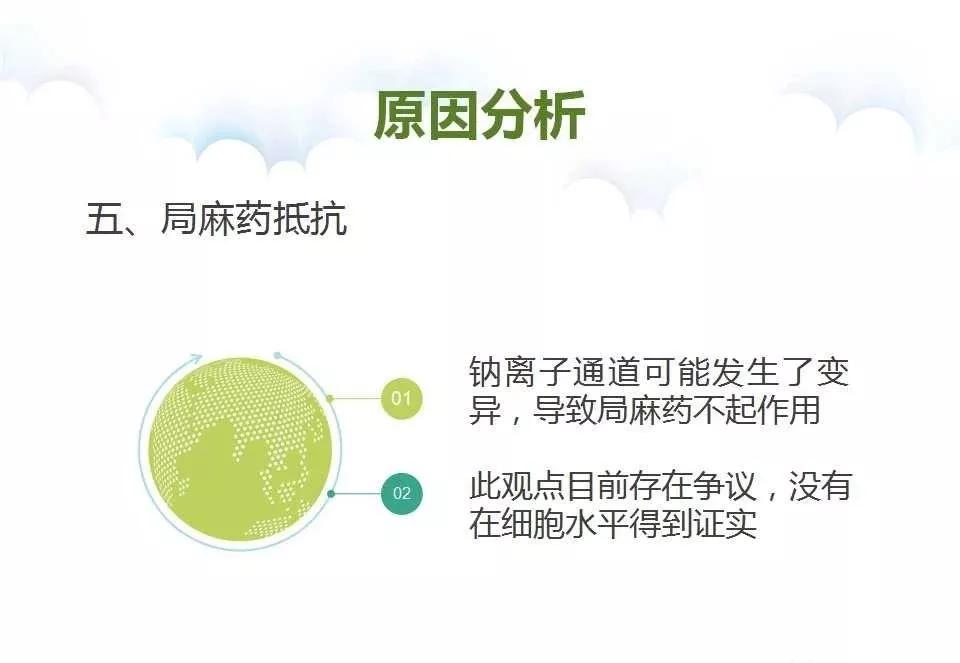 原因分析

五、局麻药抵抗

01

钠离子通道可能发生了变异，导致局麻药不起作用

02

此观点目前存在争议，没有在细胞水平得到证实